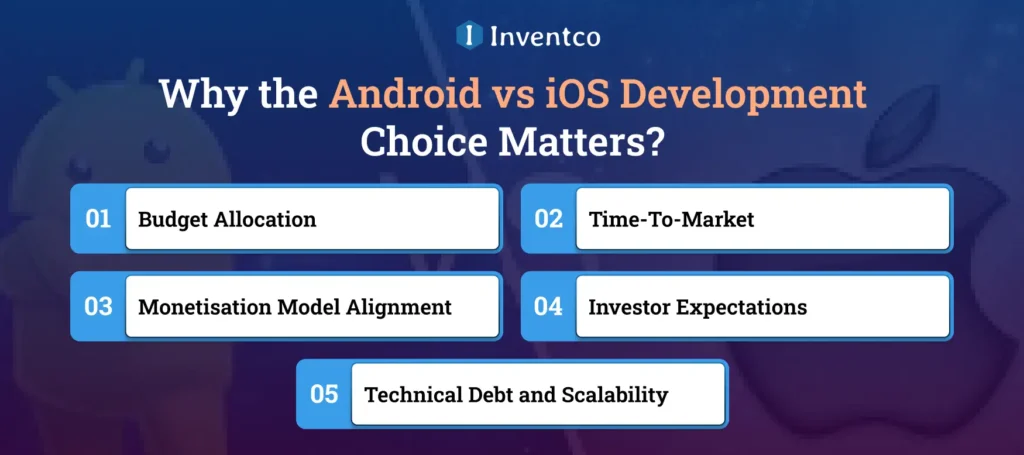 Inventco

Why the Android vs iOS Development Choice Matters?

01 Budget Allocation

02 Time-To-Market

03 Monetisation Model Alignment

04 Investor Expectations

05 Technical Debt and Scalability